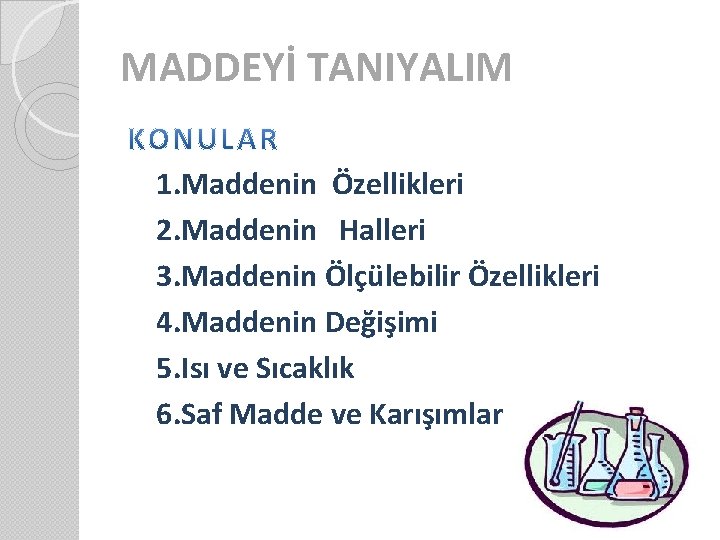 MADDEYİ TANIYALIM

KONULAR

1.Maddenin Özellikleri

2.Maddenin Halleri

3.Maddenin Ölçülebilir Özellikleri

4.Maddenin Değişimi

5.Isı ve Sıcaklık

6.Saf Madde ve Karışımlar